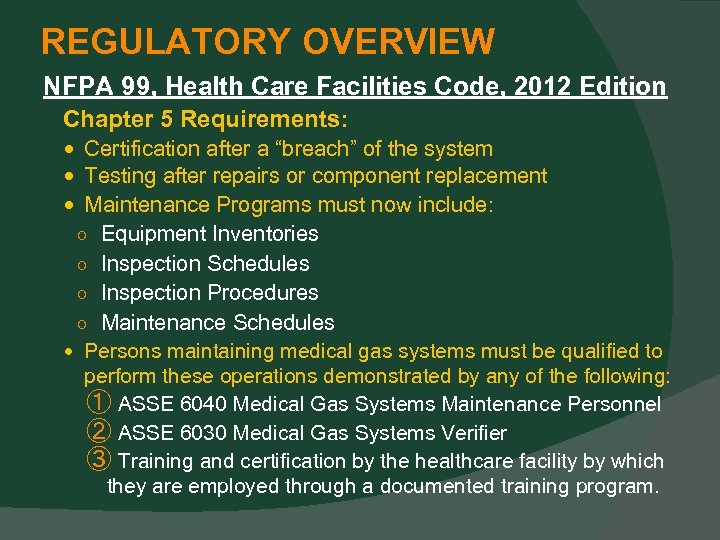 REGULATORY OVERVIEW

NFPA 99, Health Care Facilities Code, 2012 Edition

Chapter 5 Requirements:

• Certification after a “breach” of the system
• Testing after repairs or component replacement
• Maintenance Programs must now include:
 ○ Equipment Inventories
 ○ Inspection Schedules
 ○ Inspection Procedures
 ○ Maintenance Schedules
• Persons maintaining medical gas systems must be qualified to perform these operations demonstrated by any of the following:
 ① ASSE 6040 Medical Gas Systems Maintenance Personnel
 ② ASSE 6030 Medical Gas Systems Verifier
 ③ Training and certification by the healthcare facility by which they are employed through a documented training program.